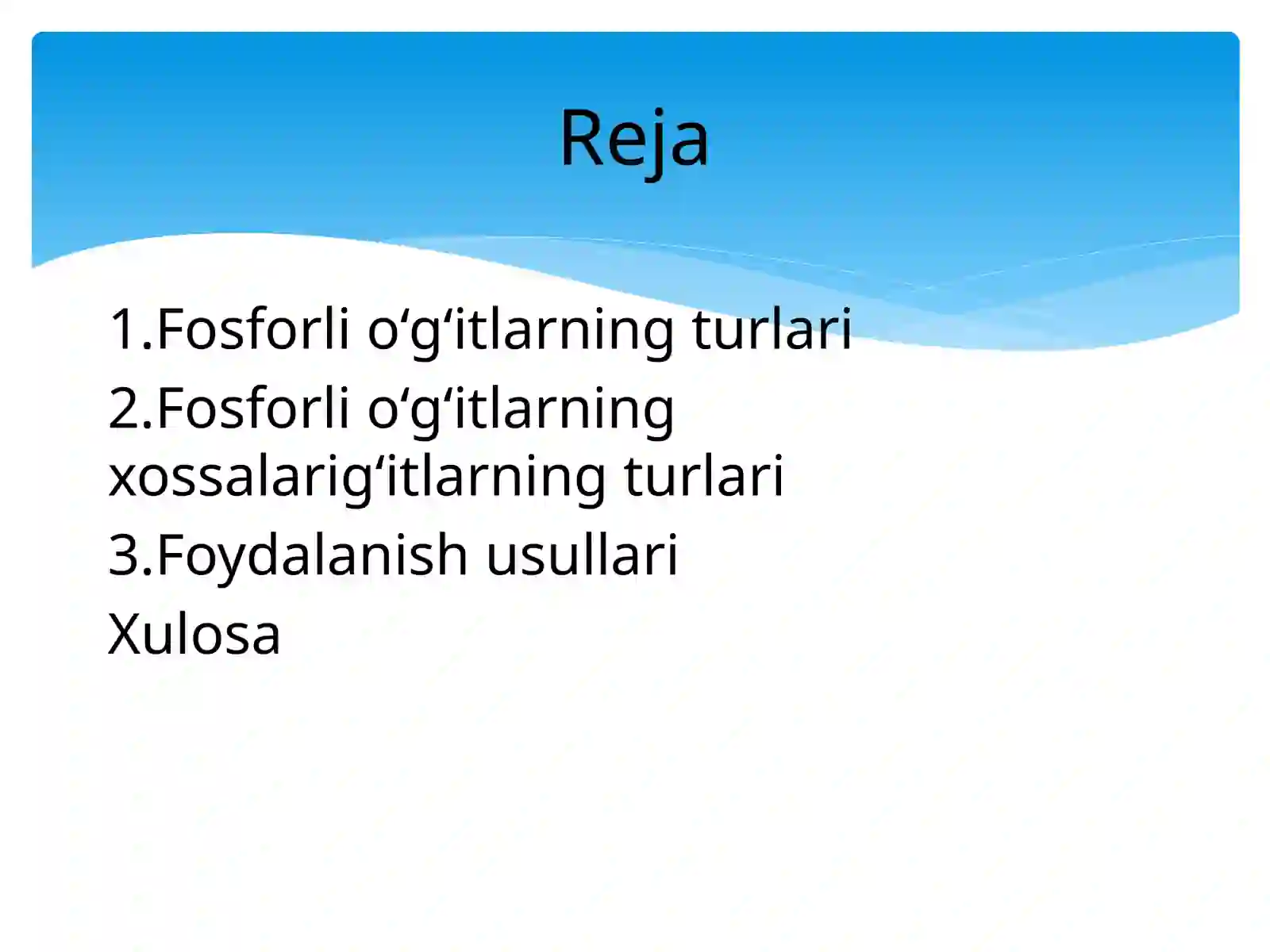 Reja

1.Fosforli o‘g‘itlarning turlari

2.Fosforli o‘g‘itlarning xossalarig‘itlarning turlari

3.Foydalanish usullari

Xulosa